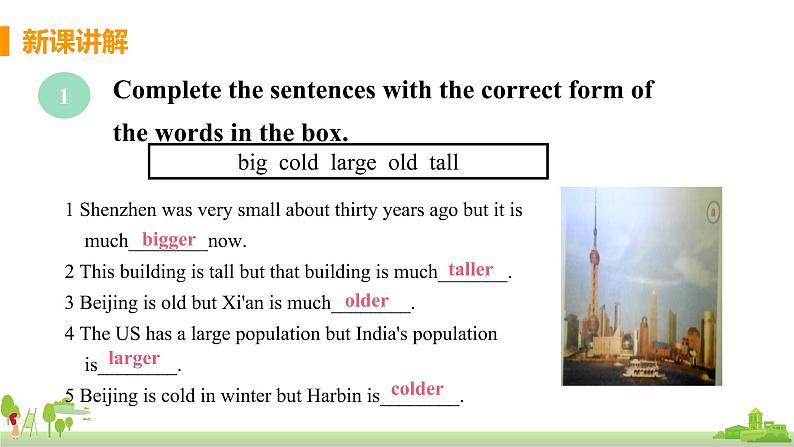 新课讲解

1 Complete the sentences with the correct form of the words in the box.

big cold large old tall

1 Shenzhen was very small about thirty years ago but it is much bigger now.

2 This building is tall but that building is much taller.

3 Beijing is old but Xi'an is much older.

4 The US has a large population but India's population is larger.

5 Beijing is cold in winter but Harbin is colder.

a